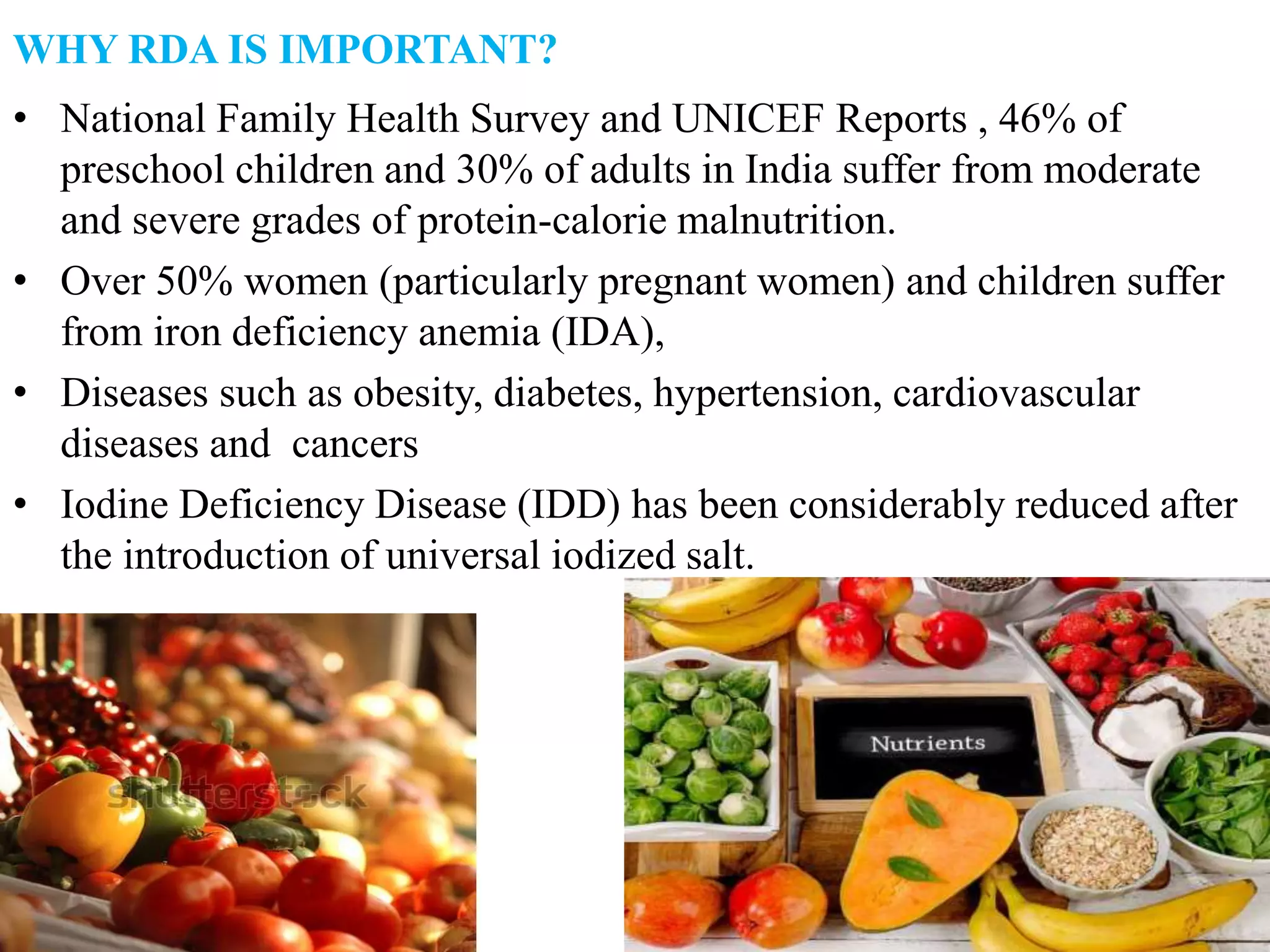 WHY RDA IS IMPORTANT?

• National Family Health Survey and UNICEF Reports , 46% of preschool children and 30% of adults in India suffer from moderate and severe grades of protein-calorie malnutrition.

• Over 50% women (particularly pregnant women) and children suffer from iron deficiency anemia (IDA),

• Diseases such as obesity, diabetes, hypertension, cardiovascular diseases and cancers

• Iodine Deficiency Disease (IDD) has been considerably reduced after the introduction of universal iodized salt.

shutterstock

Nutrients